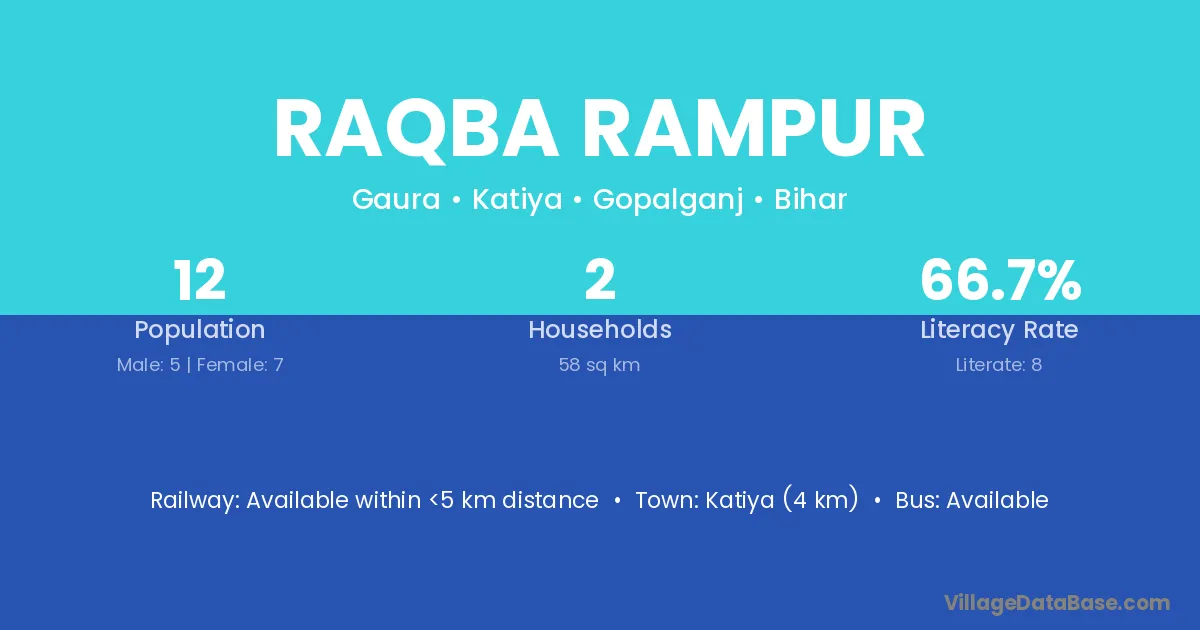 RAQBA RAMPUR

Gaura • Katiya • Gopalganj • Bihar

12
Population
Male: 5 | Female: 7

2
Households
58 sq km

66.7%
Literacy Rate
Literate: 8

Railway: Available within <5 km distance • Town: Katiya (4 km) • Bus: Available

VillageDataBase.com